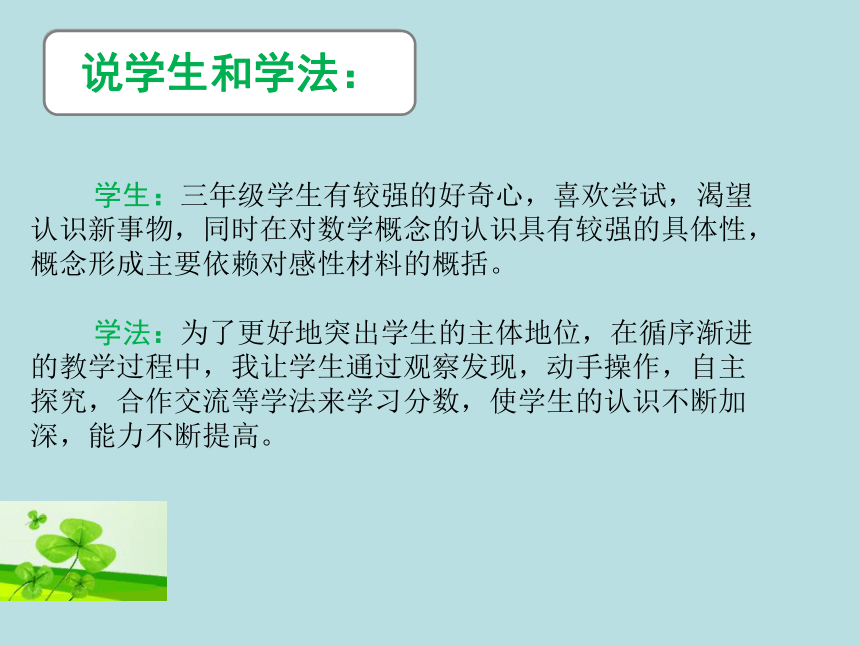 说学生和学法：

学生：三年级学生有较强的好奇心，喜欢尝试，渴望认识新事物，同时在对数学概念的认识具有较强的具体性，概念形成主要依赖对感性材料的概括。

学法：为了更好地突出学生的主体地位，在循序渐进的教学过程中，我让学生通过观察发现，动手操作，自主探究，合作交流等学法来学习分数，使学生的认识不断加深，能力不断提高。